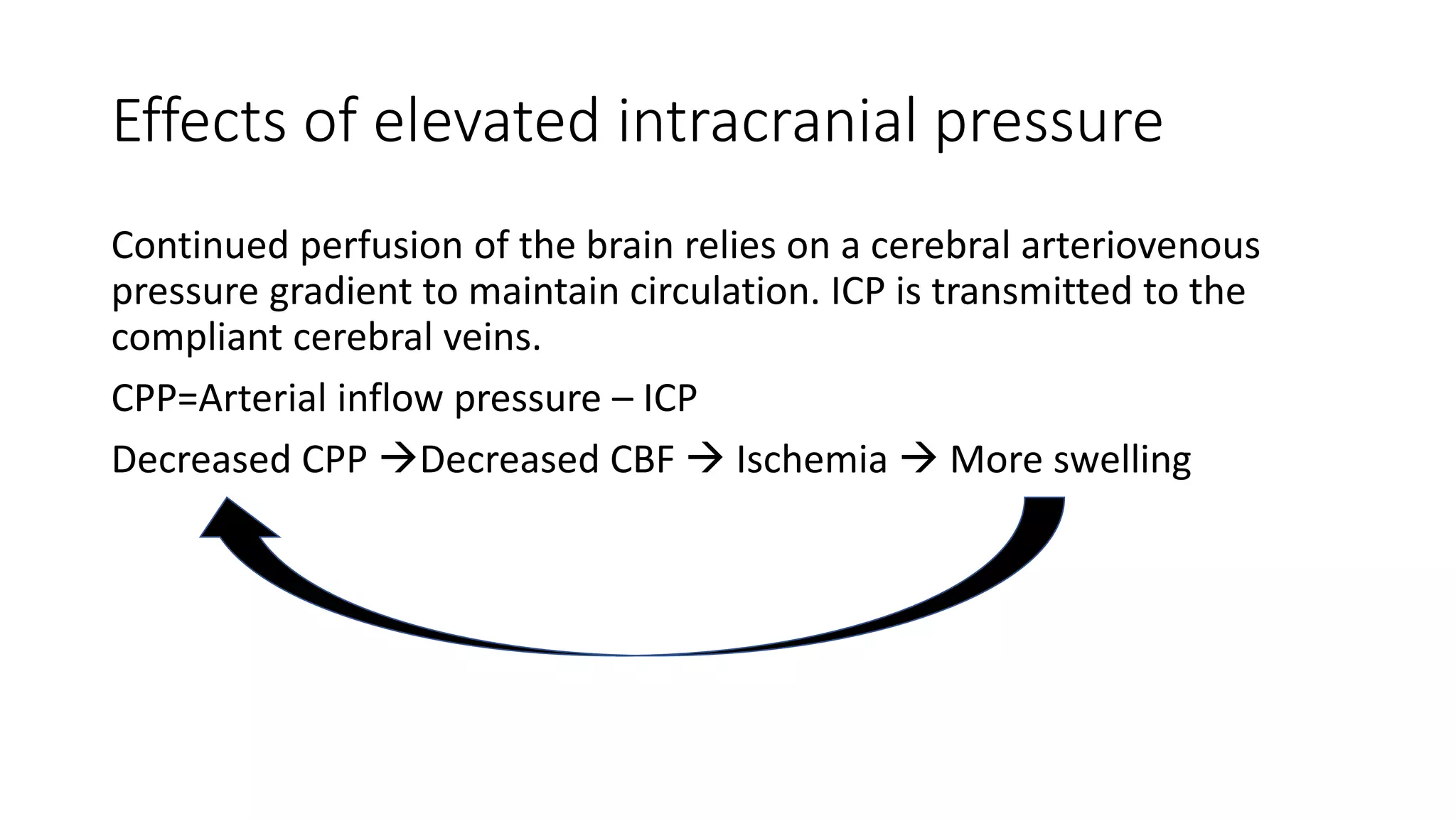 Effects of elevated intracranial pressure

Continued perfusion of the brain relies on a cerebral arteriovenous pressure gradient to maintain circulation. ICP is transmitted to the compliant cerebral veins.

CPP=Arterial inflow pressure – ICP

Decreased CPP →Decreased CBF → Ischemia → More swelling